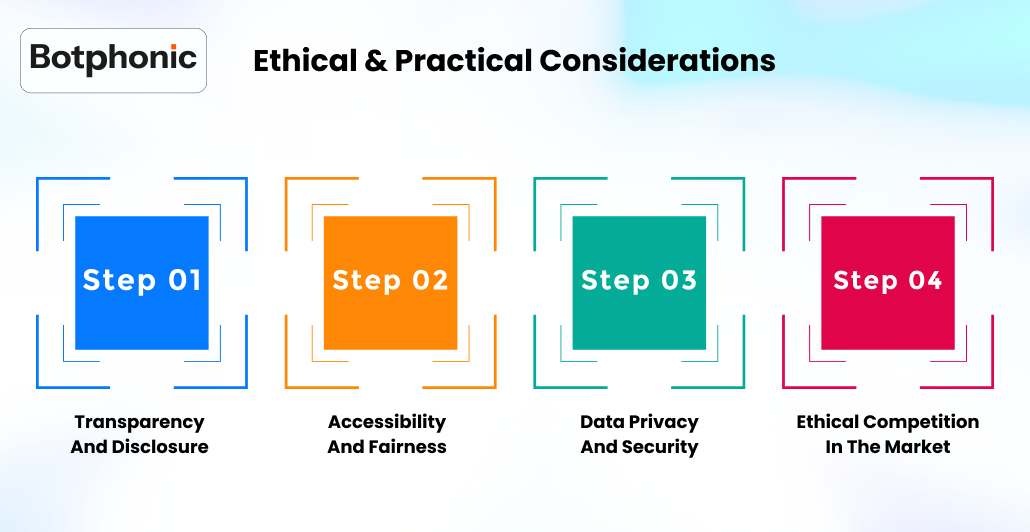 Botphonic

Ethical & Practical Considerations

Step 01

Transparency And Disclosure

Step 02

Accessibility And Fairness

Step 03

Data Privacy And Security

Step 04

Ethical Competition In The Market